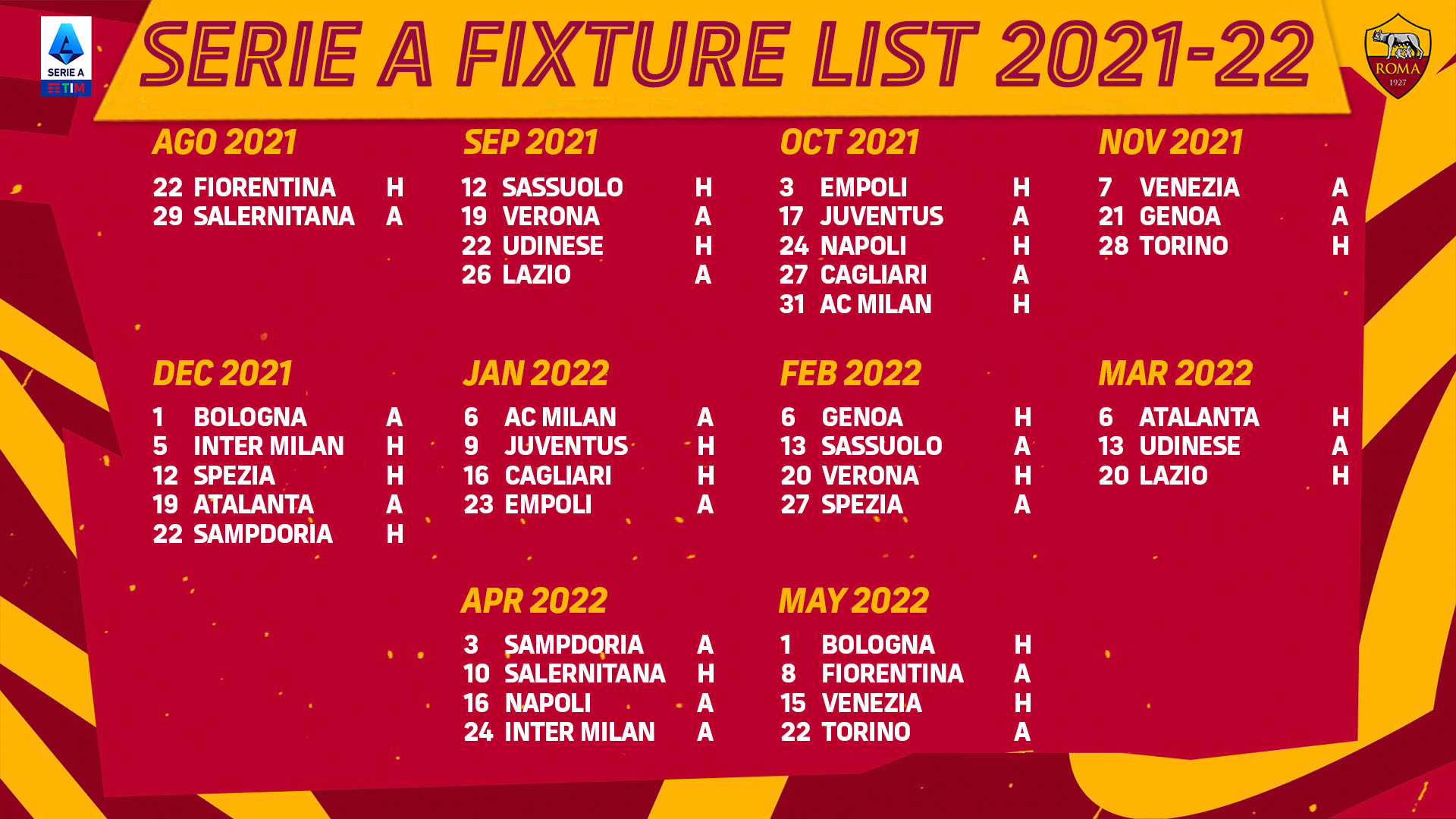 SERIE A TIM

SERIE A FIXTURE LIST 2021-22

ROMA 1927

AGO 2021
22 FIORENTINA H
29 SALERNITANA A

SEP 2021
12 SASSUOLO H
19 VERONA A
22 UDINESE H
26 LAZIO A

OCT 2021
3 EMPOLI H
17 JUVENTUS A
24 NAPOLI H
27 CAGLIARI A
31 AC MILAN H

NOV 2021
7 VENEZIA A
21 GENOA A
28 TORINO H

DEC 2021
1 BOLOGNA A
5 INTER MILAN H
12 SPEZIA H
19 ATALANTA A
22 SAMPDORIA H

JAN 2022
6 AC MILAN A
9 JUVENTUS H
16 CAGLIARI H
23 EMPOLI A

FEB 2022
6 GENOA H
13 SASSUOLO A
20 VERONA H
27 SPEZIA A

MAR 2022
6 ATALANTA H
13 UDINESE A
20 LAZIO H

APR 2022
3 SAMPDORIA A
10 SALERNITANA H
16 NAPOLI A
24 INTER MILAN A

MAY 2022
1 BOLOGNA H
8 FIORENTINA A
15 VENEZIA H
22 TORINO A